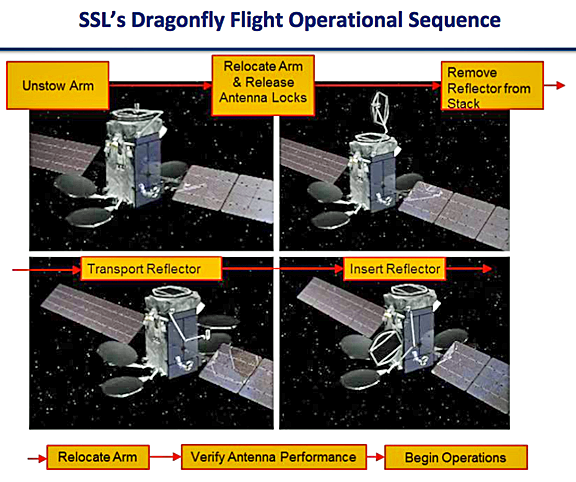 SSL's Dragonfly Flight Operational Sequence

Unstow Arm

Relocate Arm & Release Antenna Locks

Remove Reflector from Stack

Transport Reflector

Insert Reflector

Relocate Arm

Verify Antenna Performance

Begin Operations